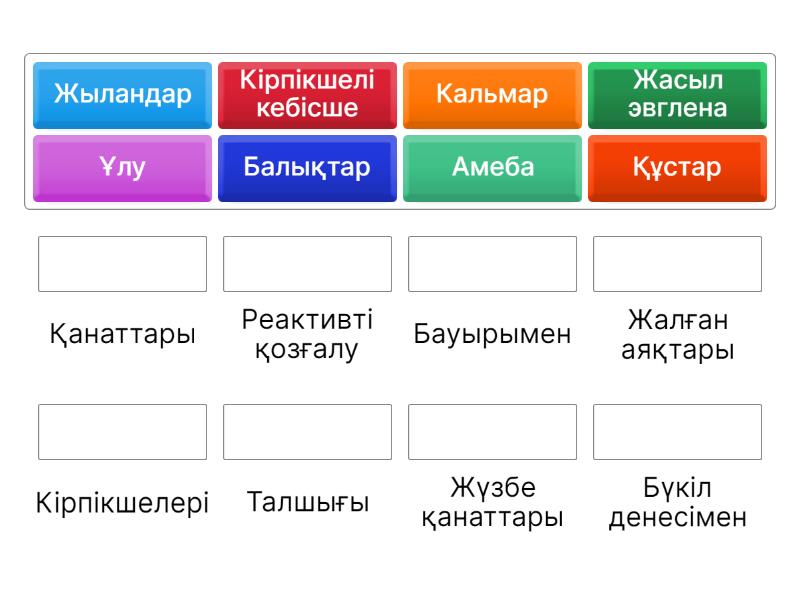 Жыландар
Кірпікшелі кебісше
Кальмар
Жасыл эвглена
Ұлу
Балықтар
Амеба
Құстар

Қанаттары
Реактивті қозғалу
Бауырымен
Жалған аяқтары

Кірпікшелері
Талшығы
Жүзбе қанаттары
Бүкіл денесімен